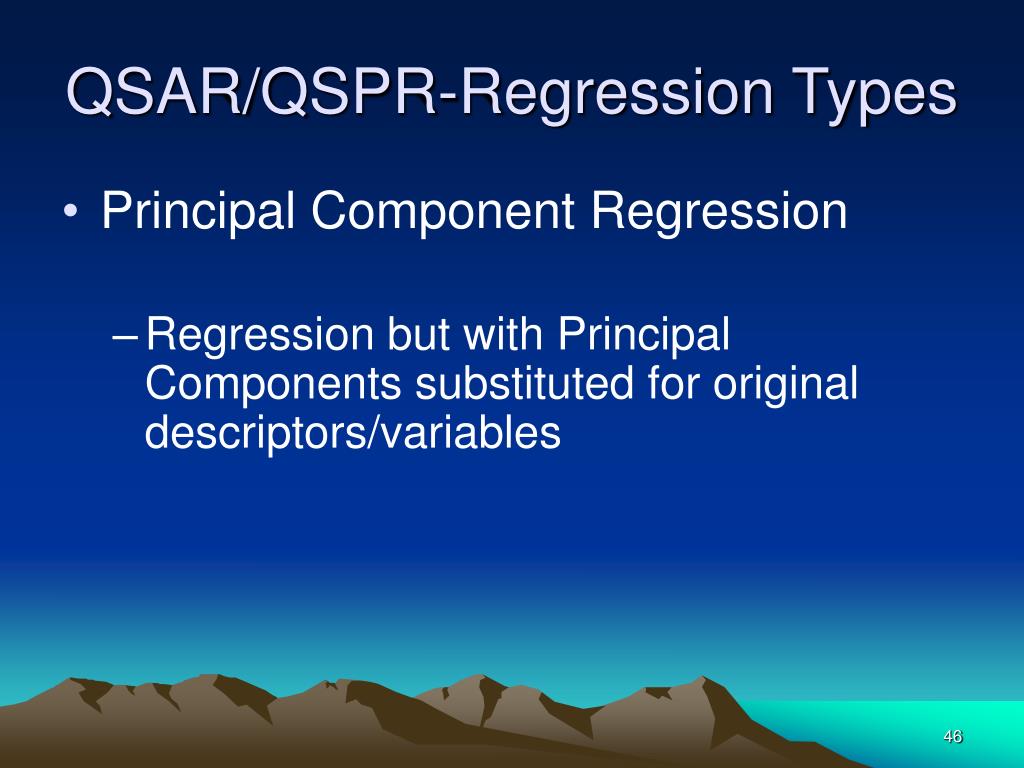 QSAR/QSPR-Regression Types

• Principal Component Regression

– Regression but with Principal Components substituted for original descriptors/variables

46